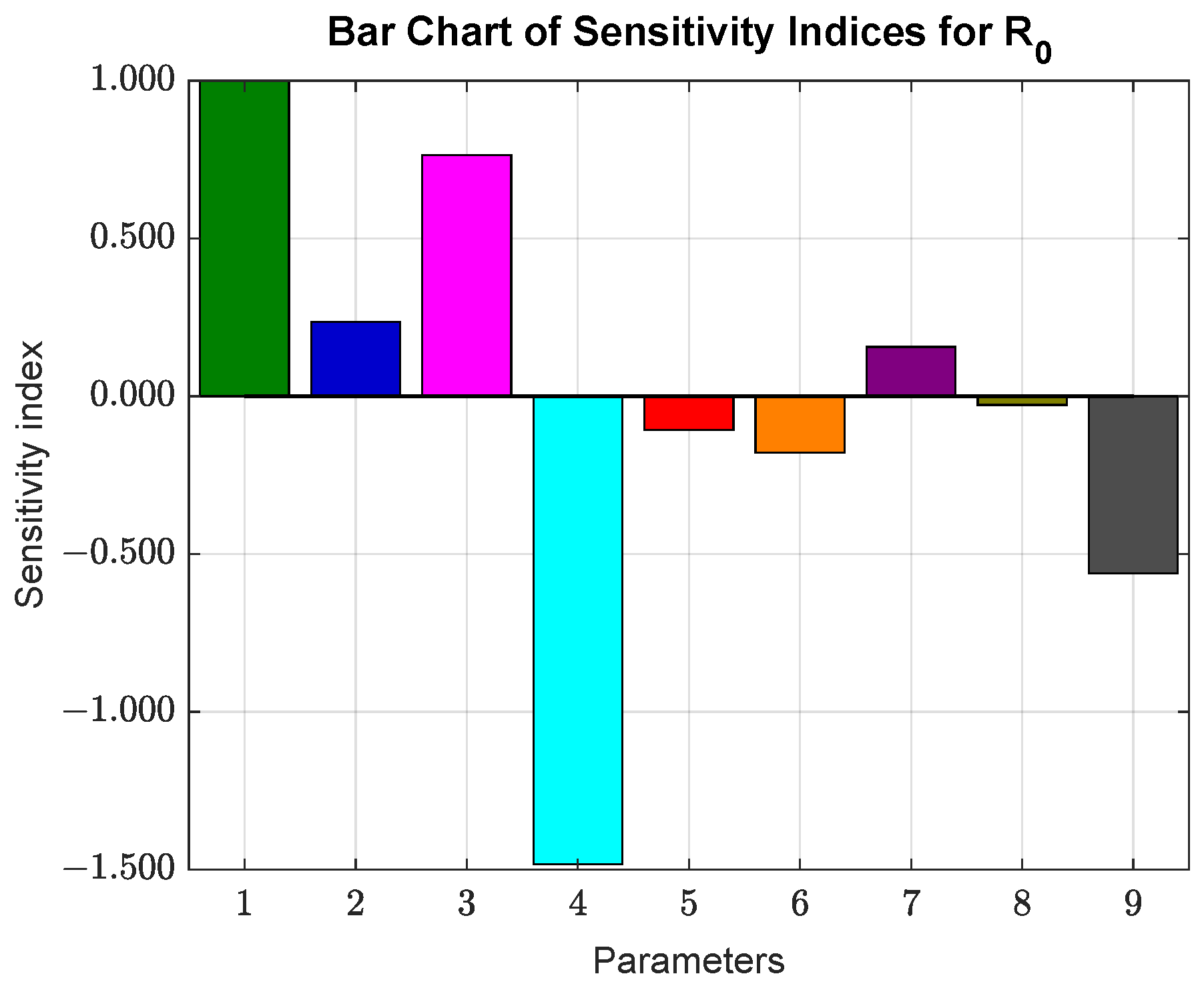 Bar Chart of Sensitivity Indices for $R_0$

Sensitivity index

1.000
0.500
0.000
−0.500
−1.000
−1.500

1 2 3 4 5 6 7 8 9

Parameters